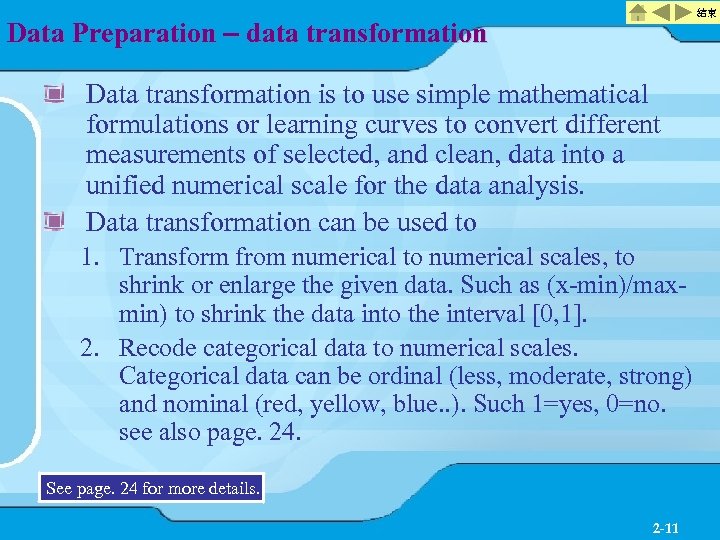 結束

Data Preparation – data transformation

Data transformation is to use simple mathematical formulations or learning curves to convert different measurements of selected, and clean, data into a unified numerical scale for the data analysis.

Data transformation can be used to

1. Transform from numerical to numerical scales, to shrink or enlarge the given data. Such as (x-min)/max-min) to shrink the data into the interval [0,1].

2. Recode categorical data to numerical scales. Categorical data can be ordinal (less, moderate, strong) and nominal (red, yellow, blue..). Such 1=yes, 0=no. see also page. 24.

See page. 24 for more details.

2-11